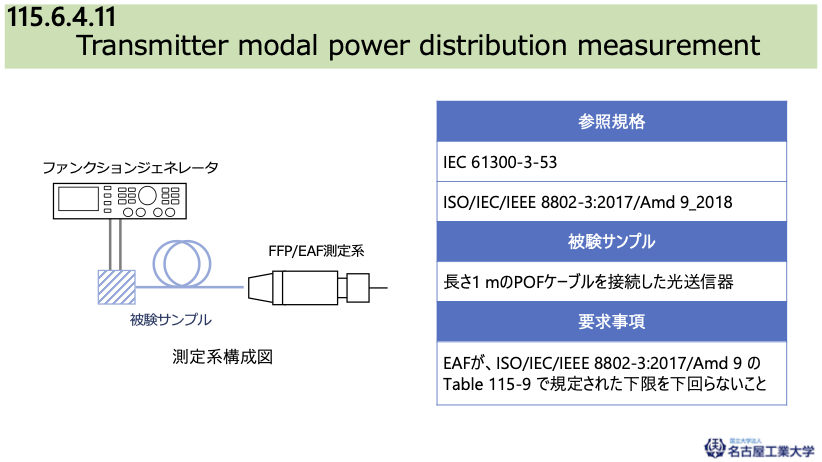 115.6.4.11
Transmitter modal power distribution measurement

ファンクションジェネレータ

FFP/EAF測定系

被験サンプル

測定系構成図

| 参照規格 |
|---|
| IEC 61300-3-53 |
| ISO/IEC/IEEE 8802-3:2017/Amd 9_2018 |
| 被験サンプル |
| 長さ1 mのPOFケーブルを接続した光送信器 |
| 要求事項 |
| EAFが、ISO/IEC/IEEE 8802-3:2017/Amd 9 の Table 115-9 で規定された下限を下回らないこと |

国立大学法人 名古屋工業大学